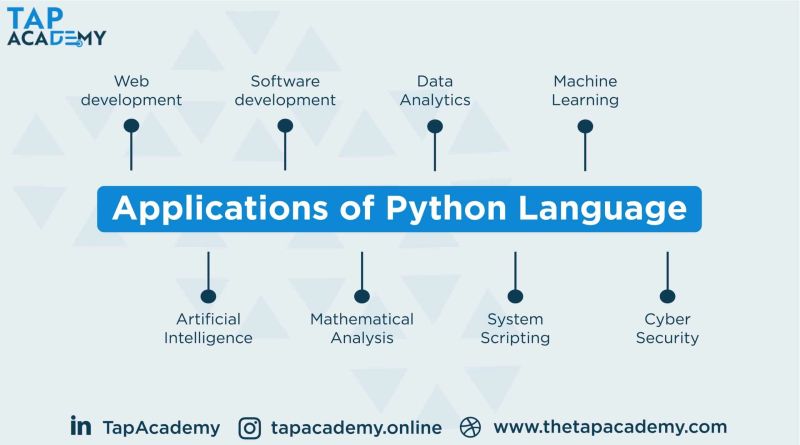 TAP ACADEMY

Web development

Software development

Data Analytics

Machine Learning

Applications of Python Language

Artificial Intelligence

Mathematical Analysis

System Scripting

Cyber Security

TapAcademy tapacademy.online www.thetapacademy.com